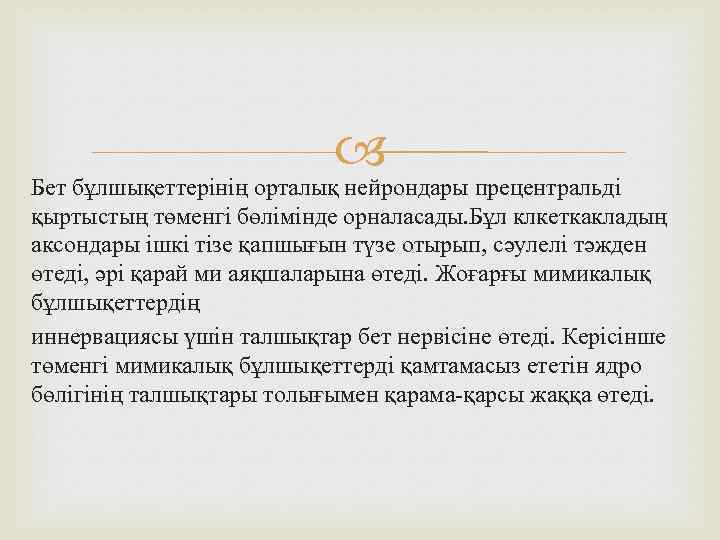 Бет бұлшықеттерінің орталық нейрондары прецентральді қыртыстың төменгі бөлімінде орналасады.Бұл клкеткакладың аксондары ішкі тізе қапшығын түзе отырып, сәулелі тәжден өтеді, әрі қарай ми аяқшаларына өтеді. Жоғарғы мимикалық бұлшықеттердің

иннервациясы үшін талшықтар бет нервісіне өтеді. Керісінше төменгі мимикалық бұлшықеттерді қамтамасыз ететін ядро бөлігінің талшықтары толығымен қарама-қарсы жаққа өтеді.